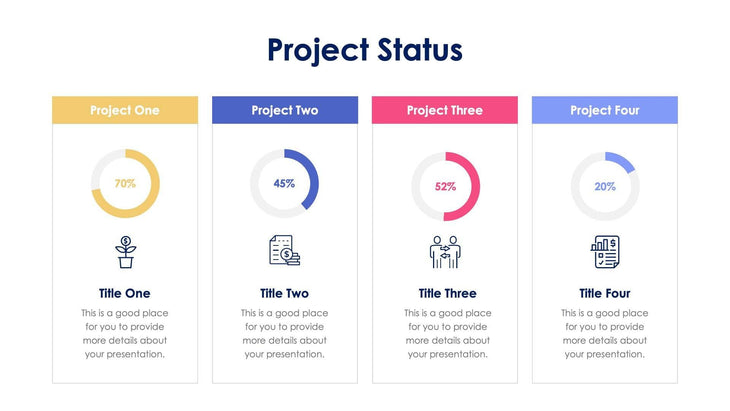 Project Status

Project One

70%

Title One

This is a good place for you to provide more details about your presentation.

Project Two

45%

Title Two

This is a good place for you to provide more details about your presentation.

Project Three

52%

Title Three

This is a good place for you to provide more details about your presentation.

Project Four

20%

Title Four

This is a good place for you to provide more details about your presentation.